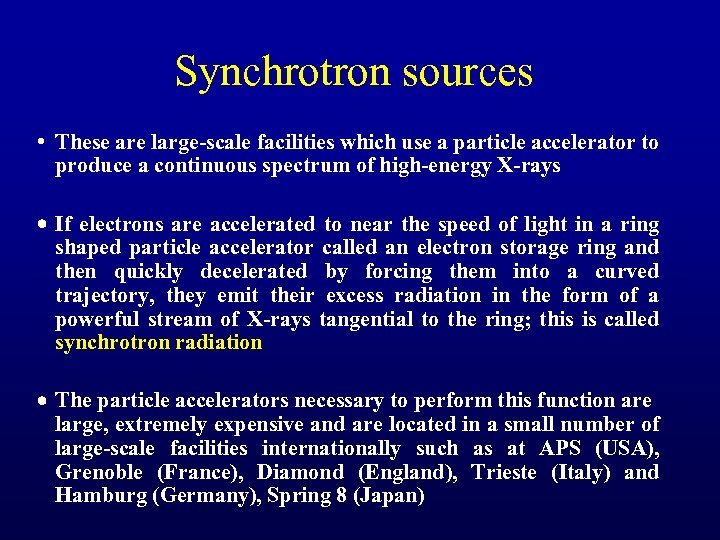 Synchrotron sources

• These are large-scale facilities which use a particle accelerator to produce a continuous spectrum of high-energy X-rays

• If electrons are accelerated to near the speed of light in a ring shaped particle accelerator called an electron storage ring and then quickly decelerated by forcing them into a curved trajectory, they emit their excess radiation in the form of a powerful stream of X-rays tangential to the ring; this is called synchrotron radiation

• The particle accelerators necessary to perform this function are large, extremely expensive and are located in a small number of large-scale facilities internationally such as at APS (USA), Grenoble (France), Diamond (England), Trieste (Italy) and Hamburg (Germany), Spring 8 (Japan)